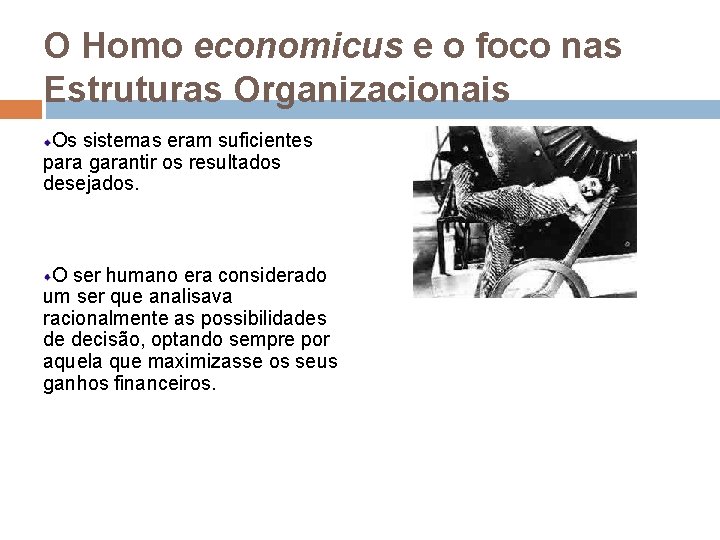 O Homo economicus e o foco nas Estruturas Organizacionais

Os sistemas eram suficientes para garantir os resultados desejados.

O ser humano era considerado um ser que analisava racionalmente as possibilidades de decisão, optando sempre por aquela que maximizasse os seus ganhos financeiros.